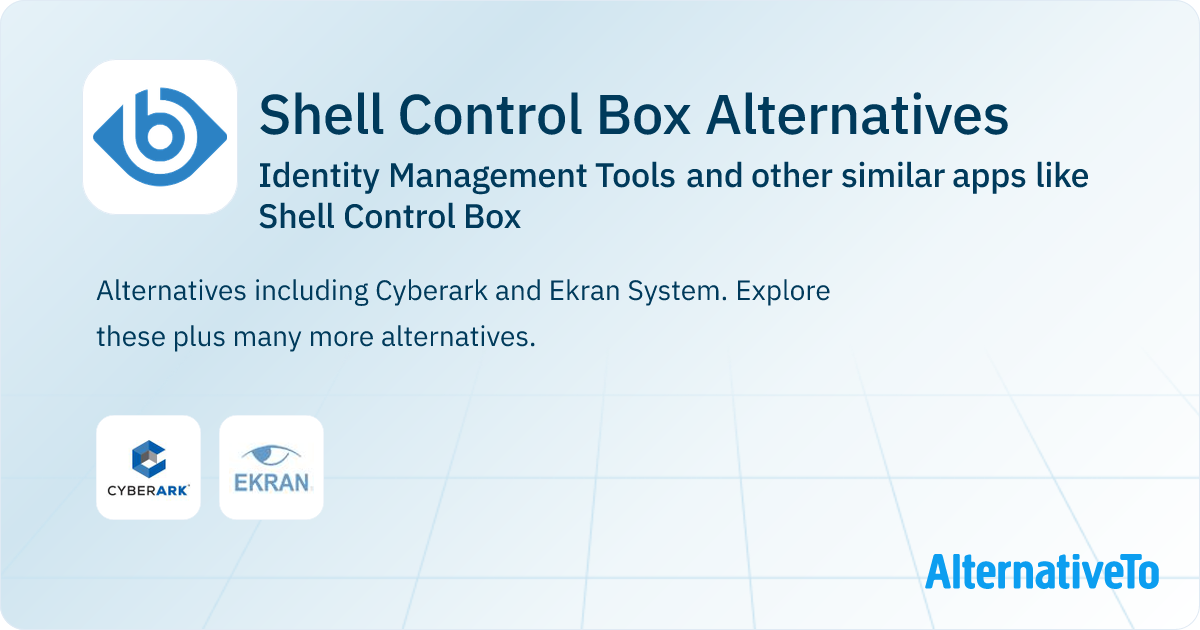 Shell Control Box Alternatives

Identity Management Tools and other similar apps like Shell Control Box

Alternatives including Cyberark and Ekran System. Explore these plus many more alternatives.

CYBERARK

EKRAN

AlternativeTo